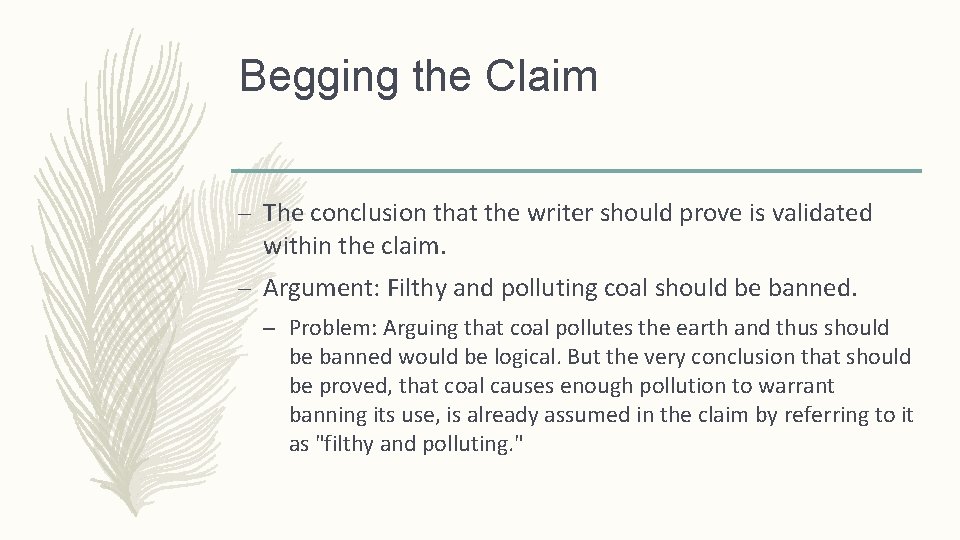 Begging the Claim

– The conclusion that the writer should prove is validated within the claim.

– Argument: Filthy and polluting coal should be banned.

– Problem: Arguing that coal pollutes the earth and thus should be banned would be logical. But the very conclusion that should be proved, that coal causes enough pollution to warrant banning its use, is already assumed in the claim by referring to it as "filthy and polluting."